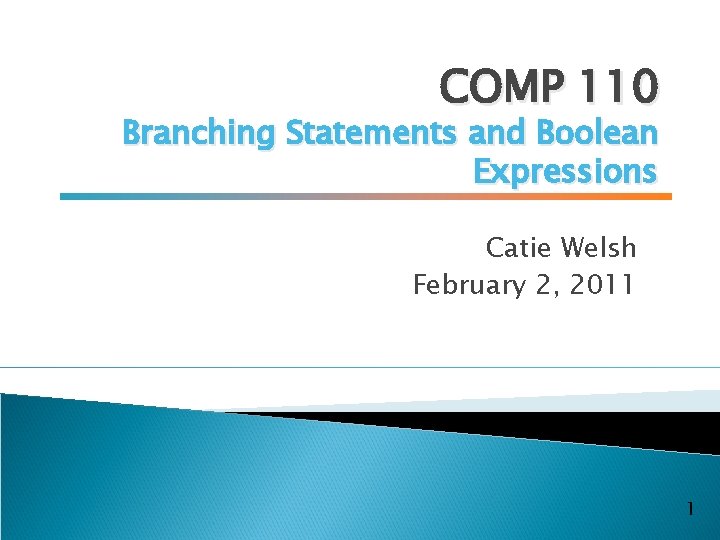 COMP 110
Branching Statements and Boolean Expressions

Catie Welsh
February 2, 2011

1